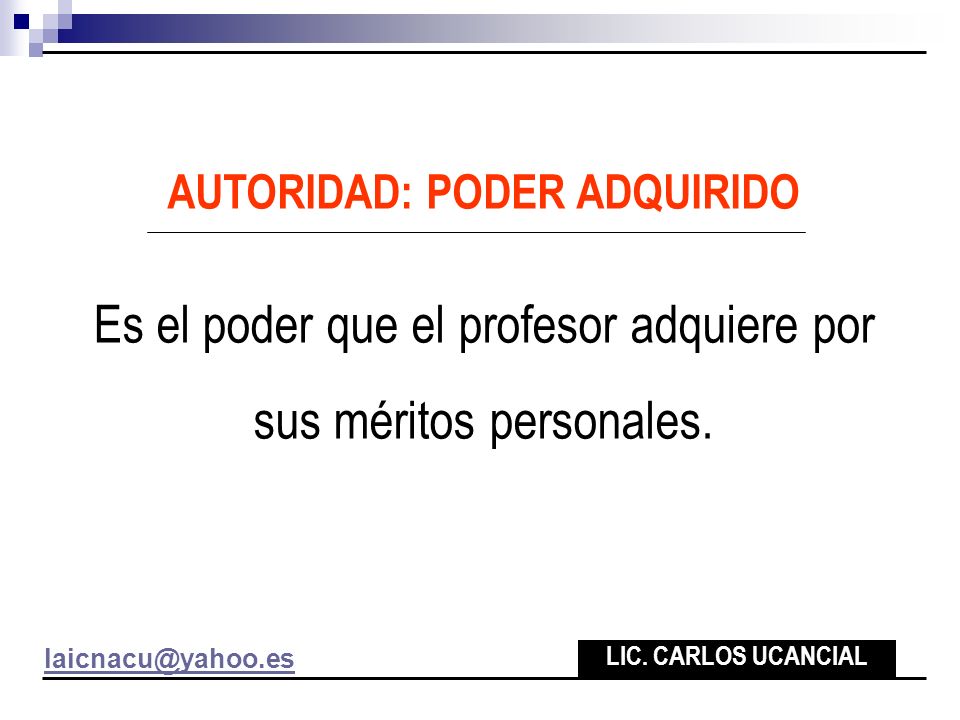 AUTORIDAD: PODER ADQUIRIDO

Es el poder que el profesor adquiere por sus méritos personales.

laicnacu@yahoo.es

LIC. CARLOS UCANCIAL